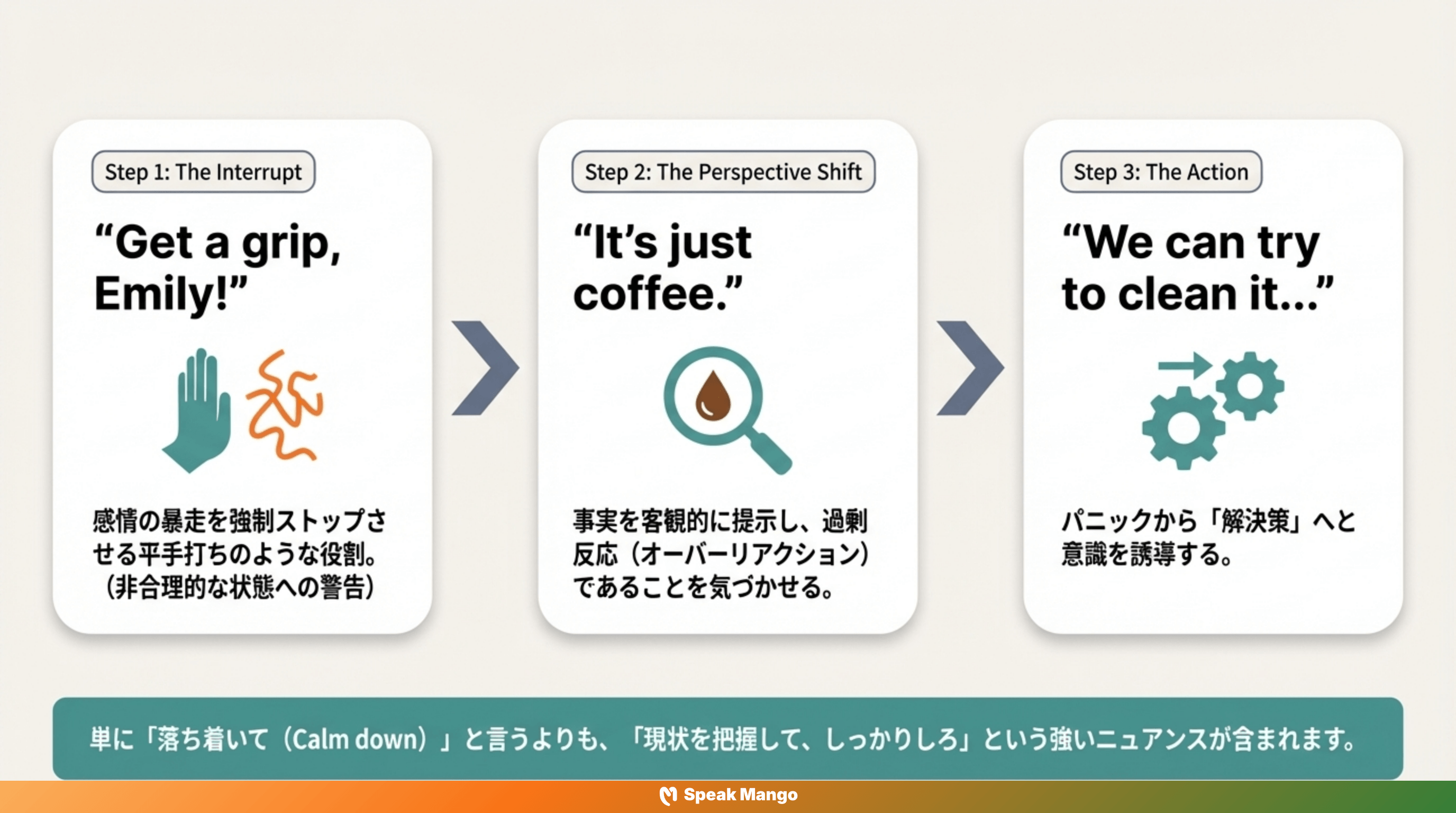 Step 1: The Interrupt

“Get a grip, Emily!”

感情の暴走を強制ストップさせる平手打ちのような役割。（非合理的な状態への警告）

Step 2: The Perspective Shift

“It’s just coffee.”

事実を客観的に提示し、過剰反応（オーバーリアクション）であることを気づかせる。

Step 3: The Action

“We can try to clean it...”

パニックから「解決策」へと意識を誘導する。

単に「落ち着いて（Calm down）」と言うよりも、「現状を把握して、しっかりしろ」という強いニュアンスが含まれます。

Speak Mango